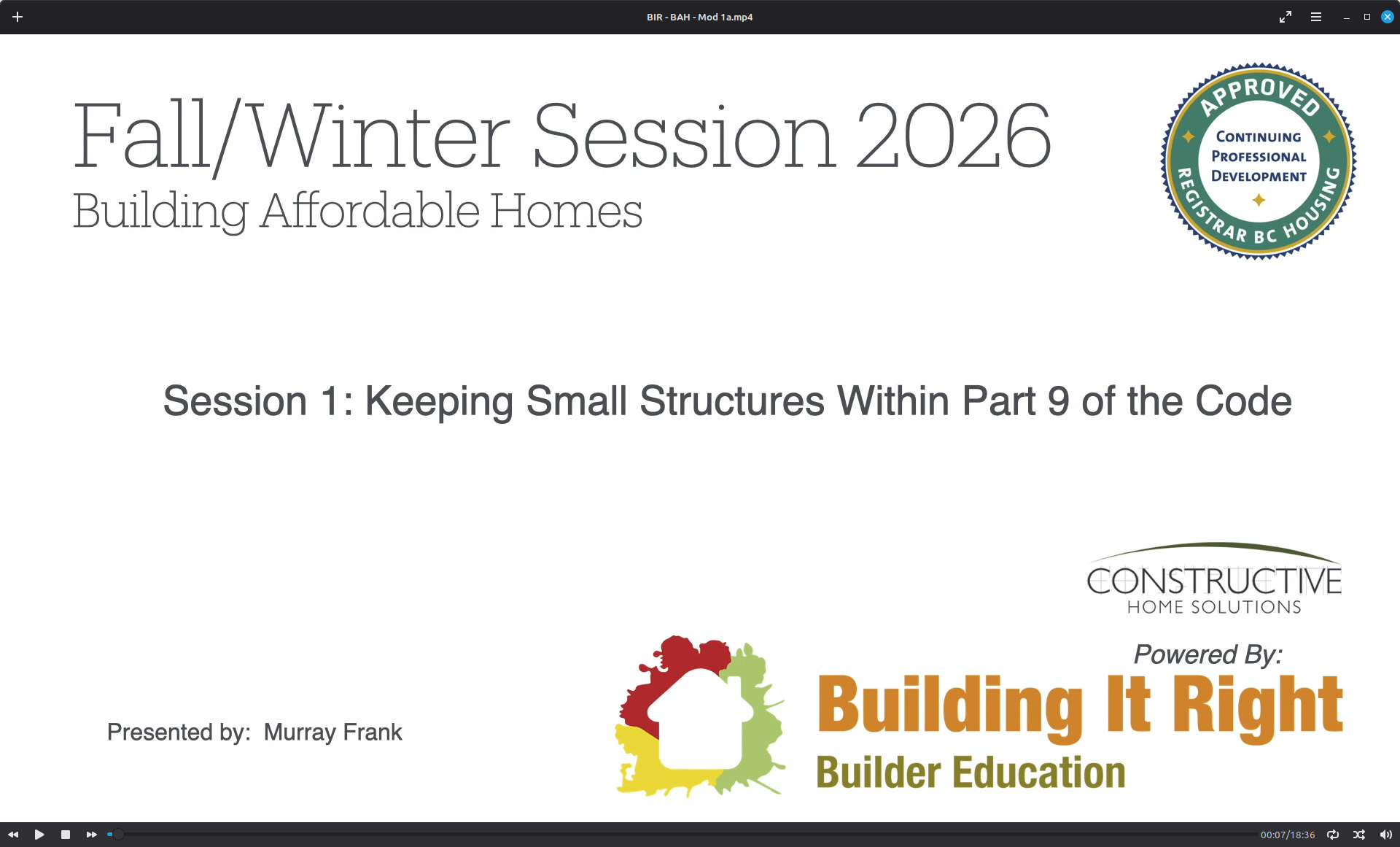 BIR - BAH - Mod 1a.mp4

Fall/Winter Session 2026
Building Affordable Homes

APPROVED
CONTINUING PROFESSIONAL DEVELOPMENT
REGISTRAR BC HOUSING

Session 1: Keeping Small Structures Within Part 9 of the Code

CONSTRUCTIVE
HOME SOLUTIONS

Powered By:
Building It Right
Builder Education

Presented by: Murray Frank

00:07/18:36